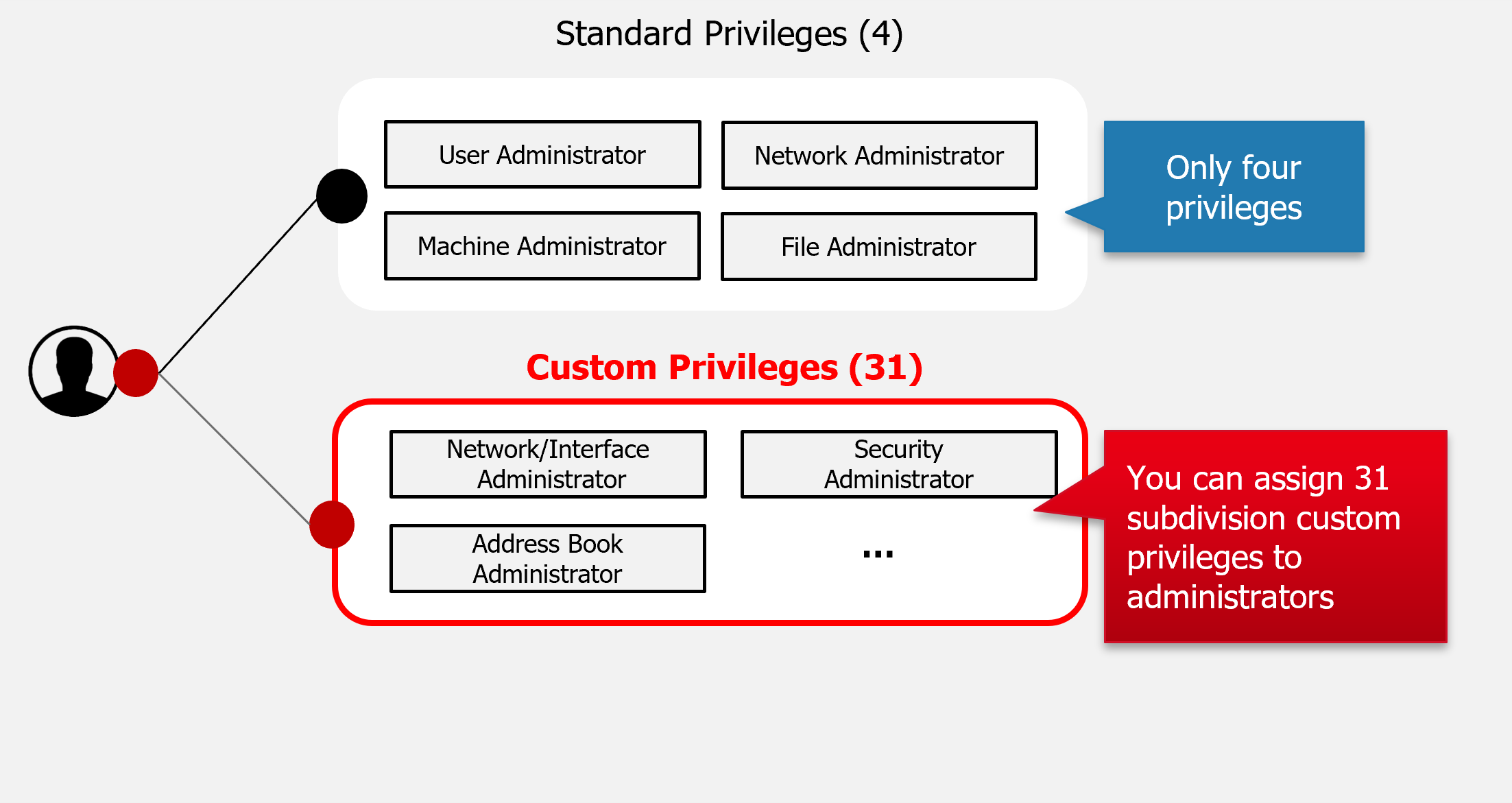 Standard Privileges (4)

User Administrator

Network Administrator

Machine Administrator

File Administrator

Only four privileges

Custom Privileges (31)

Network/Interface Administrator

Security Administrator

Address Book Administrator

...

You can assign 31 subdivision custom privileges to administrators